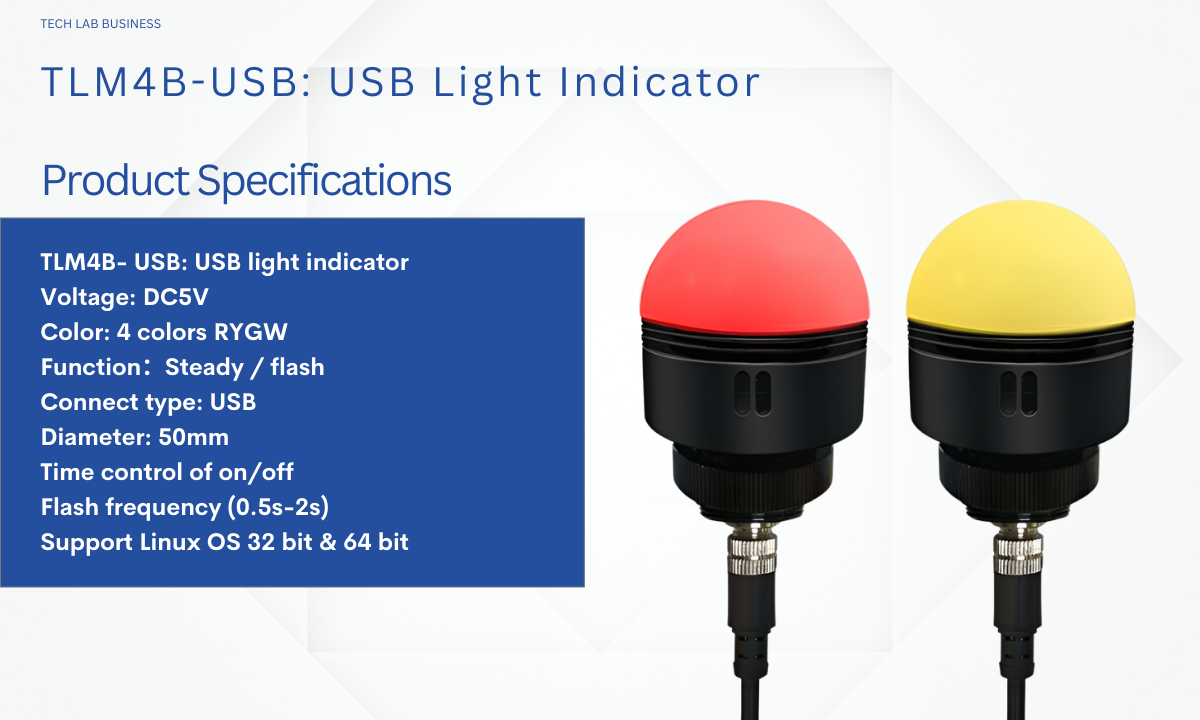 TECH LAB BUSINESS

TLM4B-USB: USB Light Indicator

Product Specifications

TLM4B- USB: USB light indicator
Voltage: DC5V
Color: 4 colors RYGW
Function：Steady / flash
Connect type: USB
Diameter: 50mm
Time control of on/off
Flash frequency (0.5s-2s)
Support Linux OS 32 bit & 64 bit